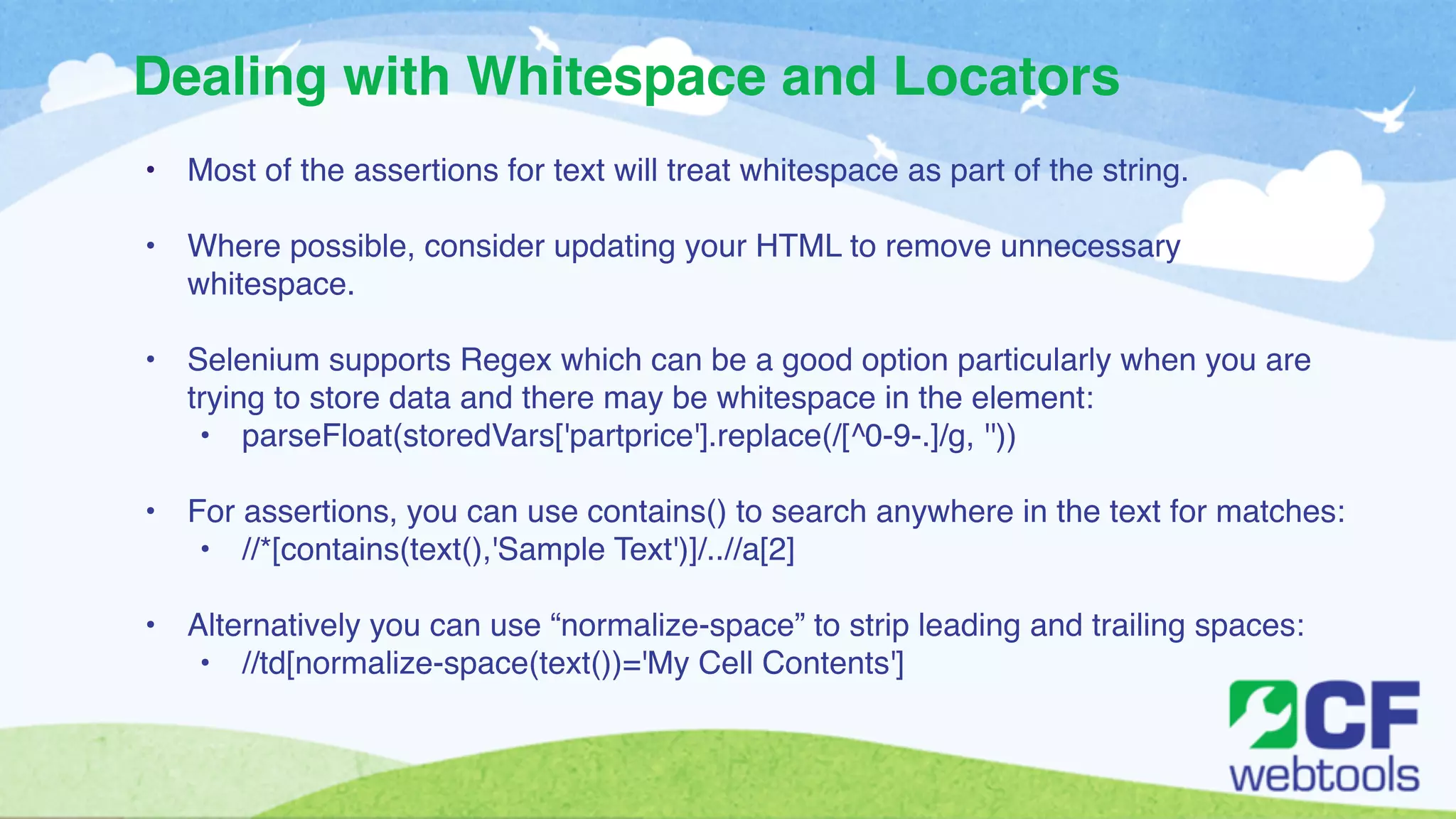 Dealing with Whitespace and Locators

• Most of the assertions for text will treat whitespace as part of the string.

• Where possible, consider updating your HTML to remove unnecessary whitespace.

• Selenium supports Regex which can be a good option particularly when you are trying to store data and there may be whitespace in the element:
  • parseFloat(storedVars['partprice'].replace(/[^0-9-.]/g, ''))

• For assertions, you can use contains() to search anywhere in the text for matches:
  • //*[contains(text(),'Sample Text')]/..//a[2]

• Alternatively you can use “normalize-space” to strip leading and trailing spaces:
  • //td[normalize-space(text())='My Cell Contents']

CF webtools